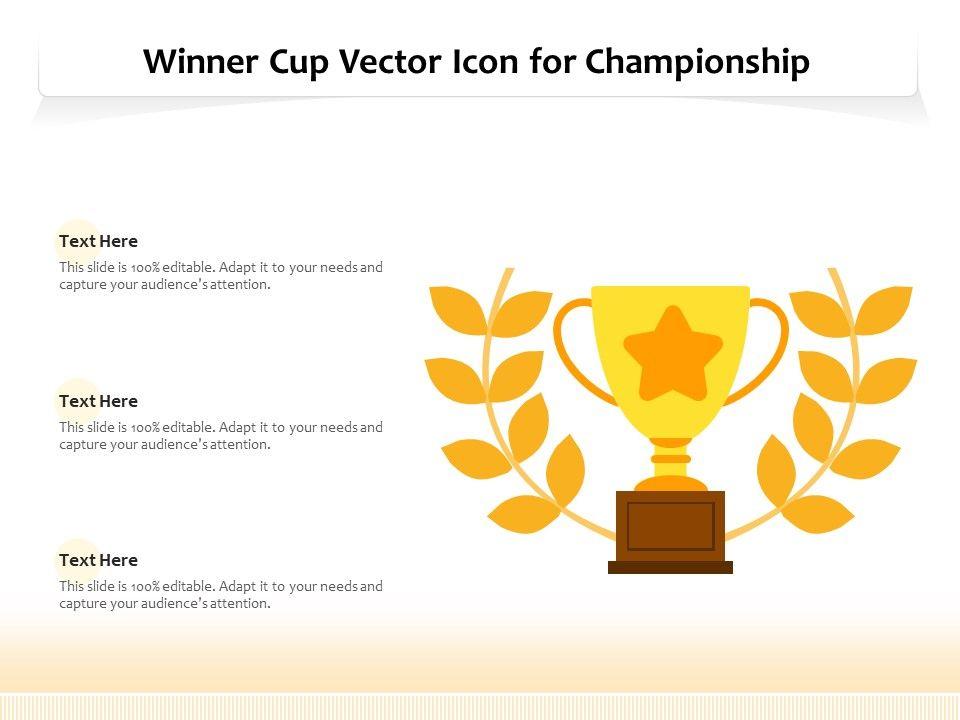 Winner Cup Vector Icon for Championship

Text Here

This slide is 100% editable. Adapt it to your needs and capture your audience's attention.

Text Here

This slide is 100% editable. Adapt it to your needs and capture your audience's attention.

Text Here

This slide is 100% editable. Adapt it to your needs and capture your audience's attention.